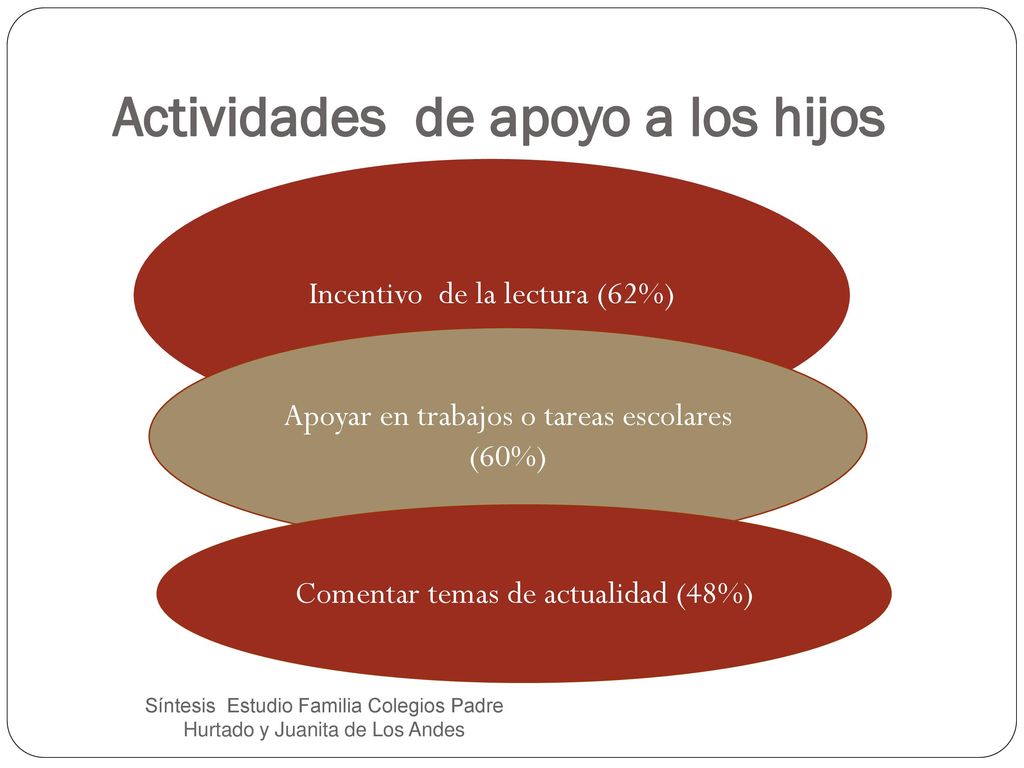 Actividades  de apoyo a los hijos

Incentivo  de la lectura (62%)

Apoyar en trabajos o tareas escolares (60%)

Comentar temas de actualidad (48%)

Síntesis  Estudio Familia Colegios Padre Hurtado y Juanita de Los Andes